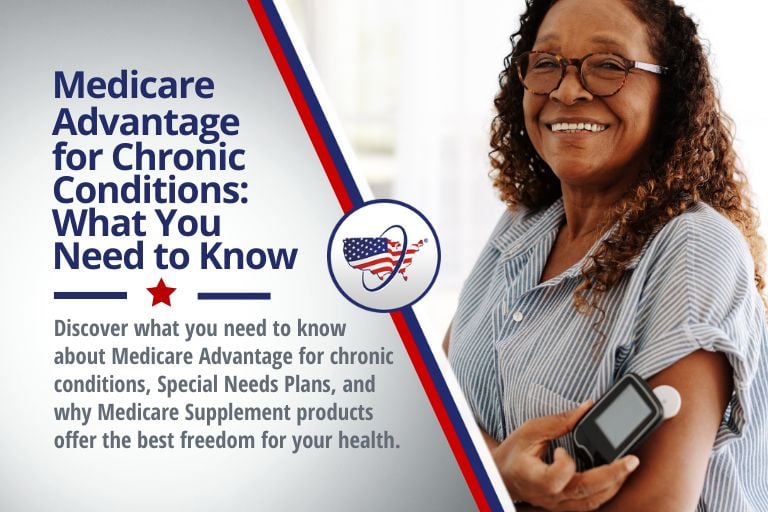 Medicare Advantage for Chronic Conditions: What You Need to Know

Discover what you need to know about Medicare Advantage for chronic conditions, Special Needs Plans, and why Medicare Supplement products offer the best freedom for your health.